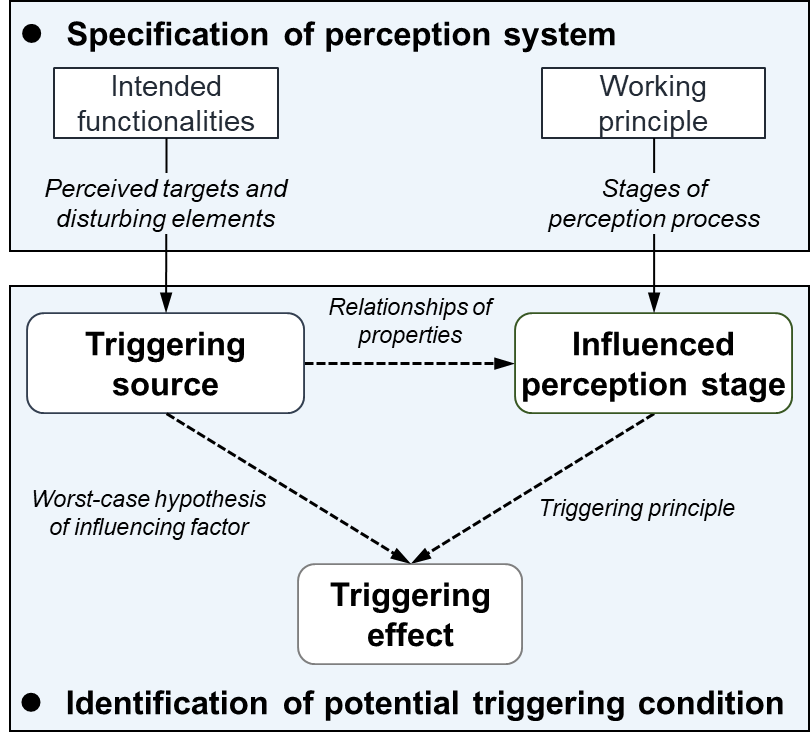 ● Specification of perception system

Intended functionalities

Working principle

Perceived targets and disturbing elements

Stages of perception process

Triggering source

Relationships of properties

Influenced perception stage

Worst-case hypothesis of influencing factor

Triggering principle

Triggering effect

● Identification of potential triggering condition